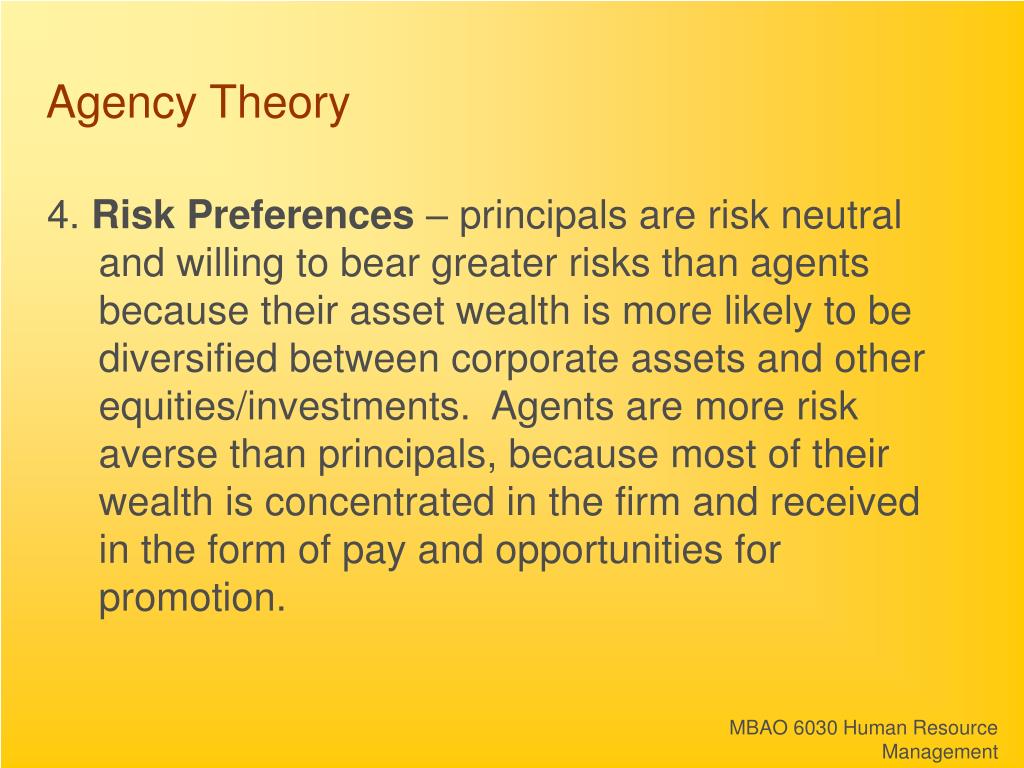 Agency Theory

4. Risk Preferences – principals are risk neutral and willing to bear greater risks than agents because their asset wealth is more likely to be diversified between corporate assets and other equities/investments. Agents are more risk averse than principals, because most of their wealth is concentrated in the firm and received in the form of pay and opportunities for promotion.

MBAO 6030 Human Resource Management